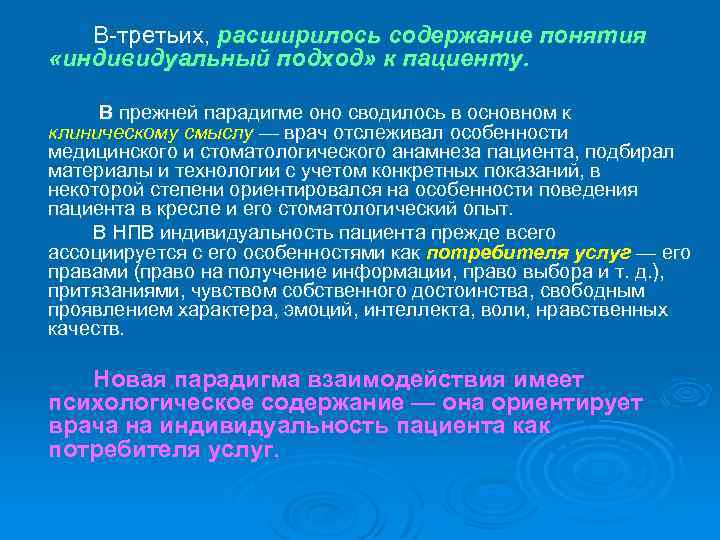 В-третьих, расширилось содержание понятия «индивидуальный подход» к пациенту.

В прежней парадигме оно сводилось в основном к клиническому смыслу — врач отслеживал особенности медицинского и стоматологического анамнеза пациента, подбирал материалы и технологии с учетом конкретных показаний, в некоторой степени ориентировался на особенности поведения пациента в кресле и его стоматологический опыт.

В НПВ индивидуальность пациента прежде всего ассоциируется с его особенностями как потребителя услуг — его правами (право на получение информации, право выбора и т. д.), притязаниями, чувством собственного достоинства, свободным проявлением характера, эмоций, интеллекта, воли, нравственных качеств.

Новая парадигма взаимодействия имеет психологическое содержание — она ориентирует врача на индивидуальность пациента как потребителя услуг.